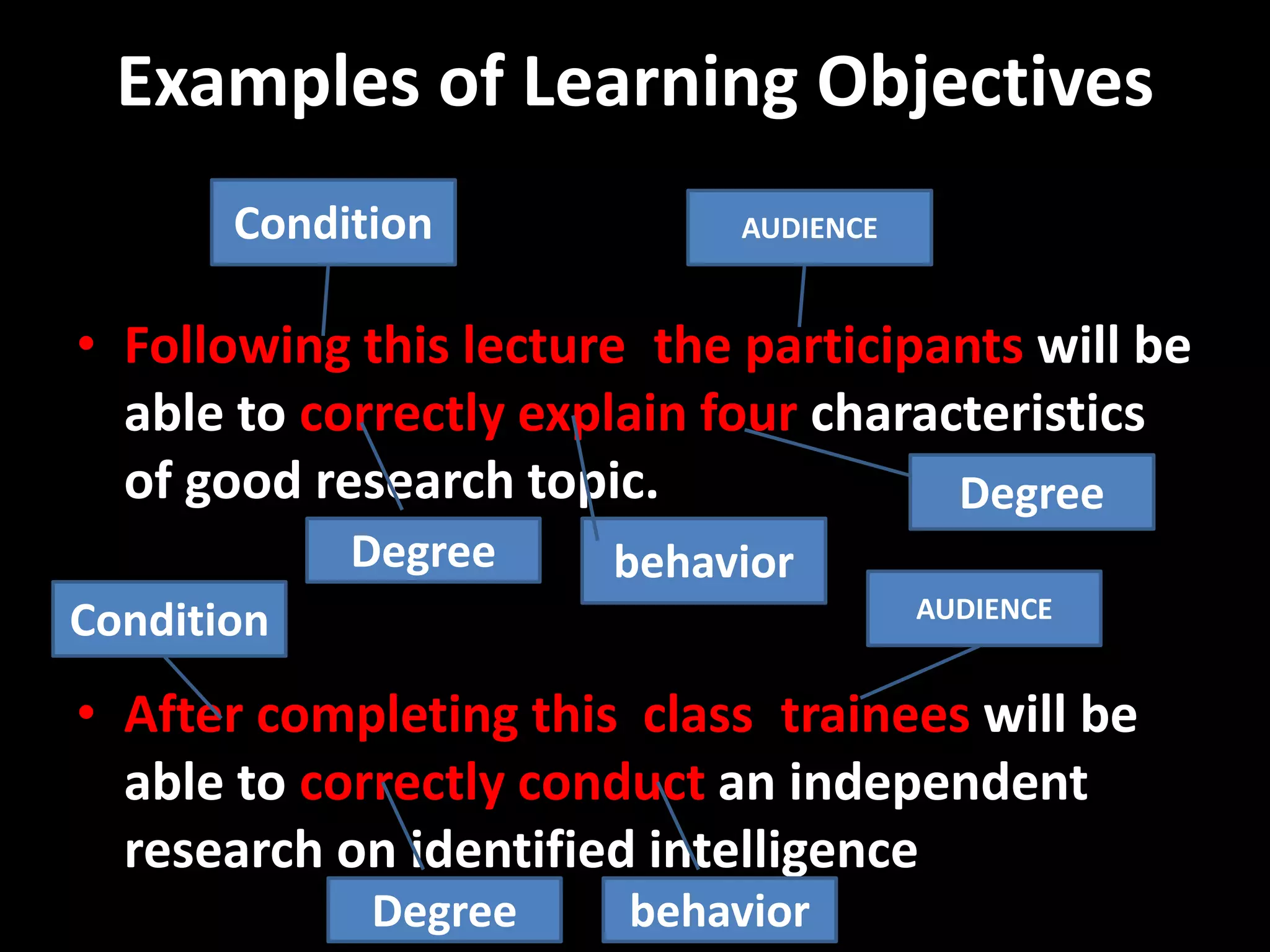 Examples of Learning Objectives

Condition

AUDIENCE

• Following this lecture the participants will be able to correctly explain four characteristics of good research topic.

Degree

Degree

behavior

Condition

AUDIENCE

• After completing this class trainees will be able to correctly conduct an independent research on identified intelligence

Degree

behavior